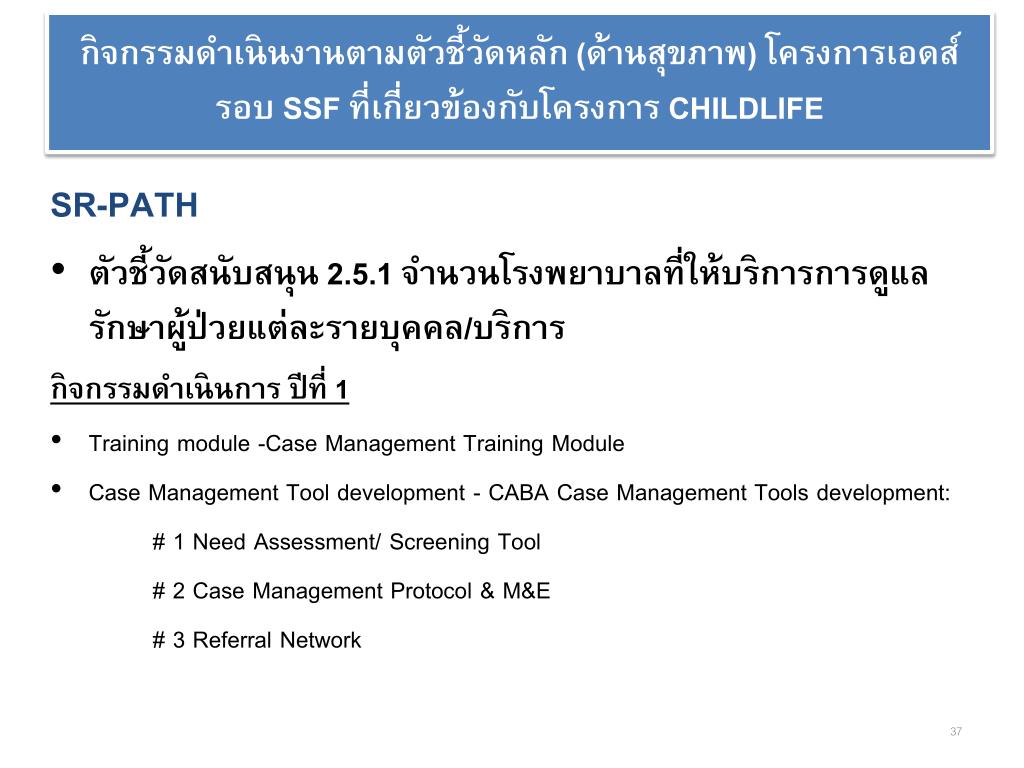 กิจกรรมดำเนินงานตามตัวชี้วัดหลัก (ด้านสุขภาพ) โครงการเอดส์ รอบ SSF ที่เกี่ยวข้องกับโครงการ CHILDLIFE

SR-PATH

• ตัวชี้วัดสนับสนุน 2.5.1 จำนวนโรงพยาบาลที่ให้บริการการดูแลรักษาผู้ป่วยแต่ละรายบุคคล/บริการ

กิจกรรมดำเนินการ ปีที่ 1

• Training module -Case Management Training Module

• Case Management Tool development - CABA Case Management Tools development:

# 1 Need Assessment/ Screening Tool

# 2 Case Management Protocol & M&E

# 3 Referral Network

37